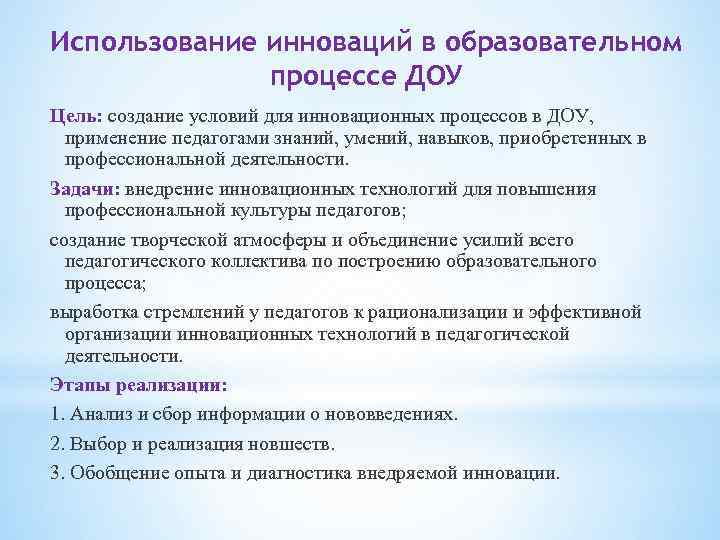 Использование инноваций в образовательном процессе ДОУ

Цель: создание условий для инновационных процессов в ДОУ, применение педагогами знаний, умений, навыков, приобретенных в профессиональной деятельности.

Задачи: внедрение инновационных технологий для повышения профессиональной культуры педагогов;

создание творческой атмосферы и объединение усилий всего педагогического коллектива по построению образовательного процесса;

выработка стремлений у педагогов к рационализации и эффективной организации инновационных технологий в педагогической деятельности.

Этапы реализации:

1. Анализ и сбор информации о нововведениях.

2. Выбор и реализация новшеств.

3. Обобщение опыта и диагностика внедряемой инновации.